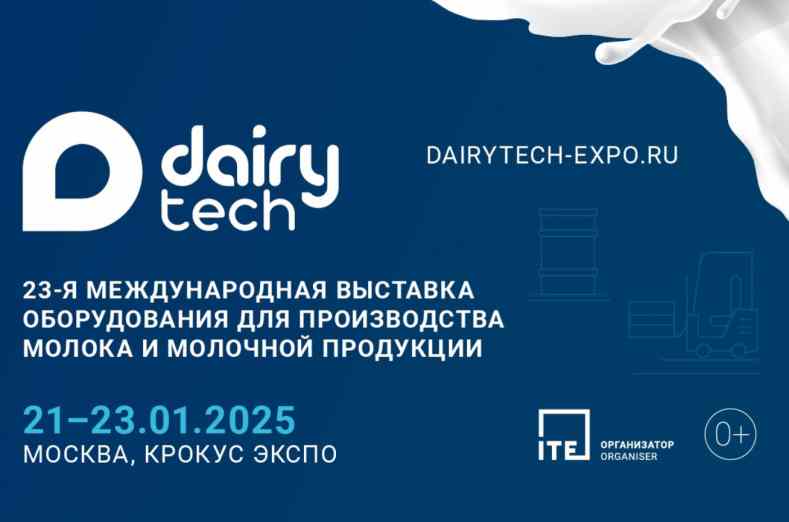 dairy tech

DAIRYTECH-EXPO.RU

23-Я МЕЖДУНАРОДНАЯ ВЫСТАВКА ОБОРУДОВАНИЯ ДЛЯ ПРОИЗВОДСТВА МОЛОКА И МОЛОЧНОЙ ПРОДУКЦИИ

21–23.01.2025
МОСКВА, КРОКУС ЭКСПО

ITE ОРГАНИЗАТОР ORGANISER

0+